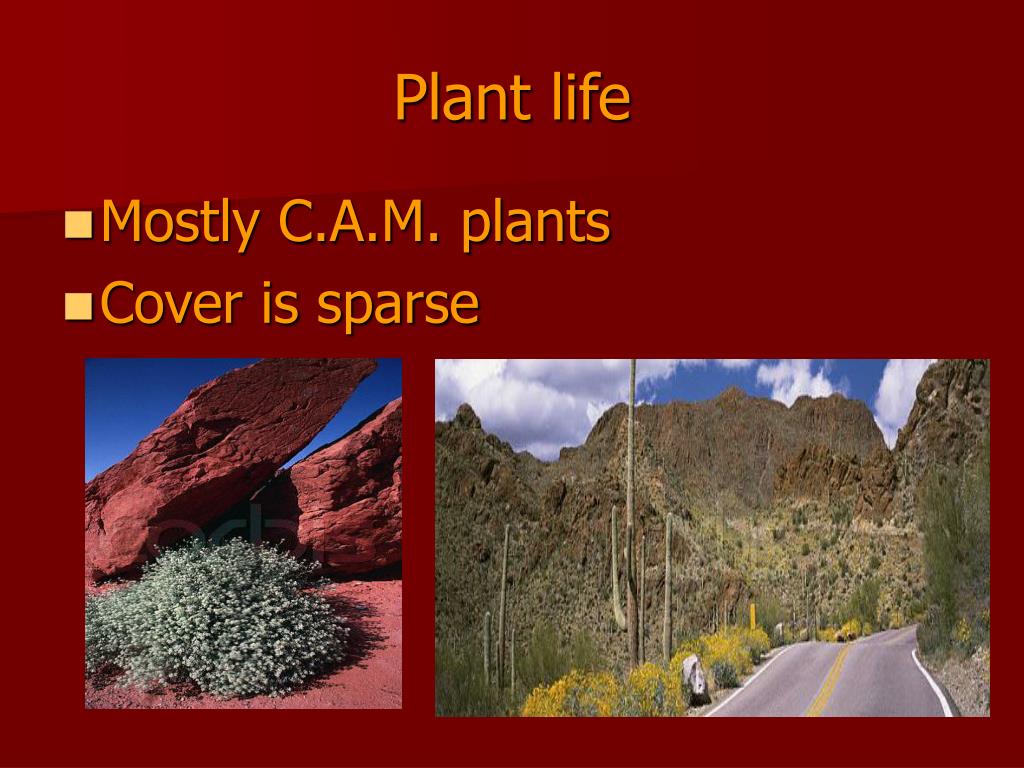 Plant life

Mostly C.A.M. plants
Cover is sparse

corbis